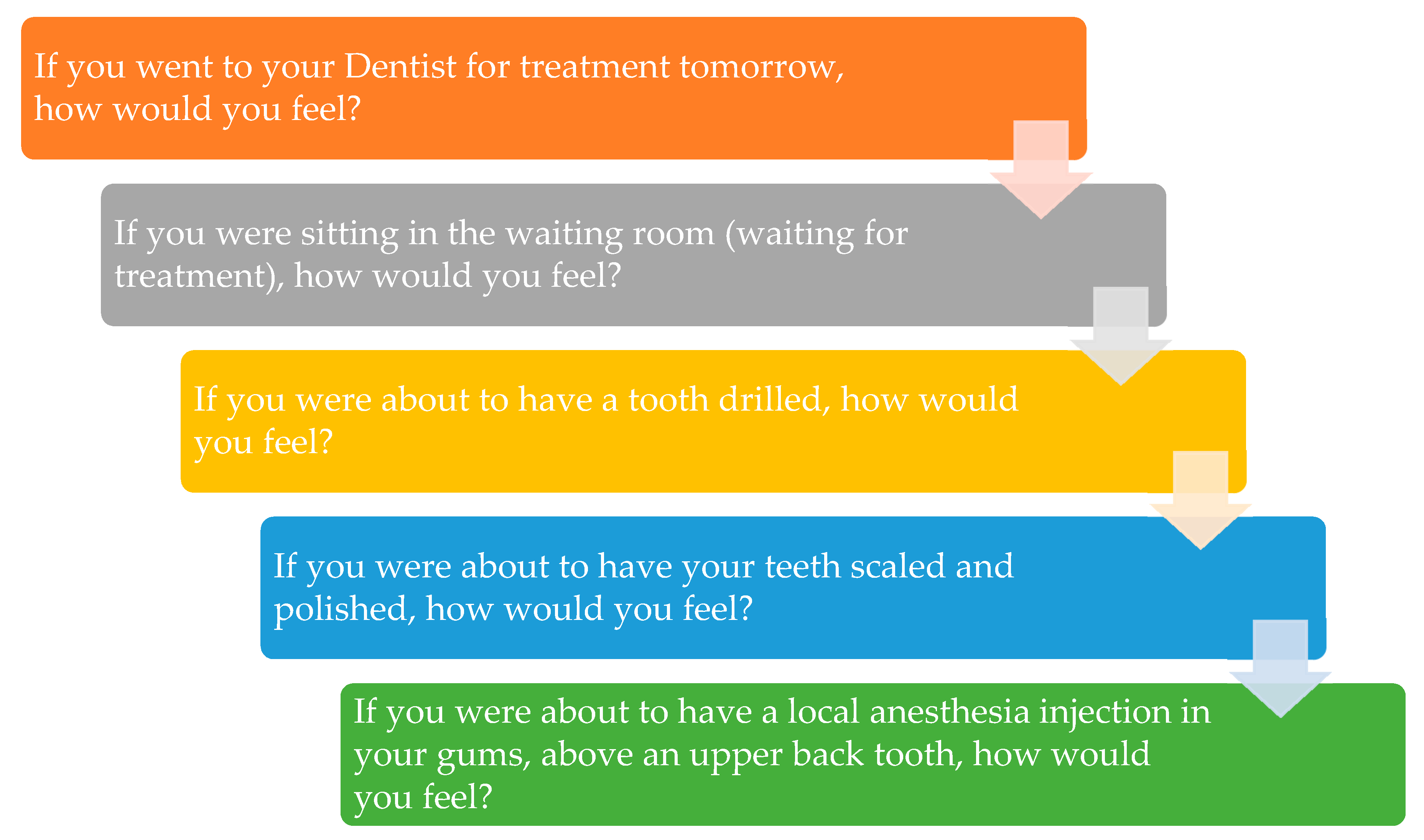 If you went to your Dentist for treatment tomorrow, how would you feel?

If you were sitting in the waiting room (waiting for treatment), how would you feel?

If you were about to have a tooth drilled, how would you feel?

If you were about to have your teeth scaled and polished, how would you feel?

If you were about to have a local anesthesia injection in your gums, above an upper back tooth, how would you feel?